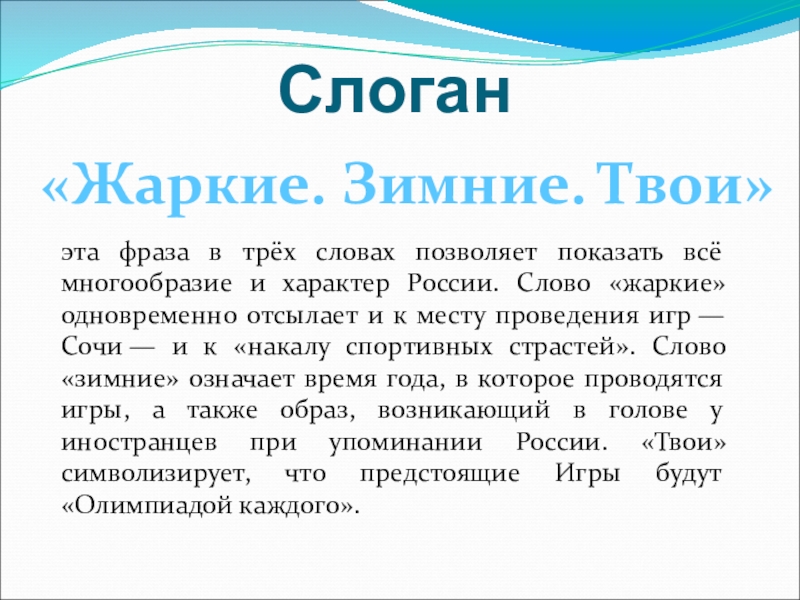 Слоган

«Жаркие. Зимние. Твои»

эта фраза в трёх словах позволяет показать всё многообразие и характер России. Слово «жаркие» одновременно отсылает и к месту проведения игр — Сочи — и к «накалу спортивных страстей». Слово «зимние» означает время года, в которое проводятся игры, а также образ, возникающий в голове у иностранцев при упоминании России. «Твои» символизирует, что предстоящие Игры будут «Олимпиадой каждого».